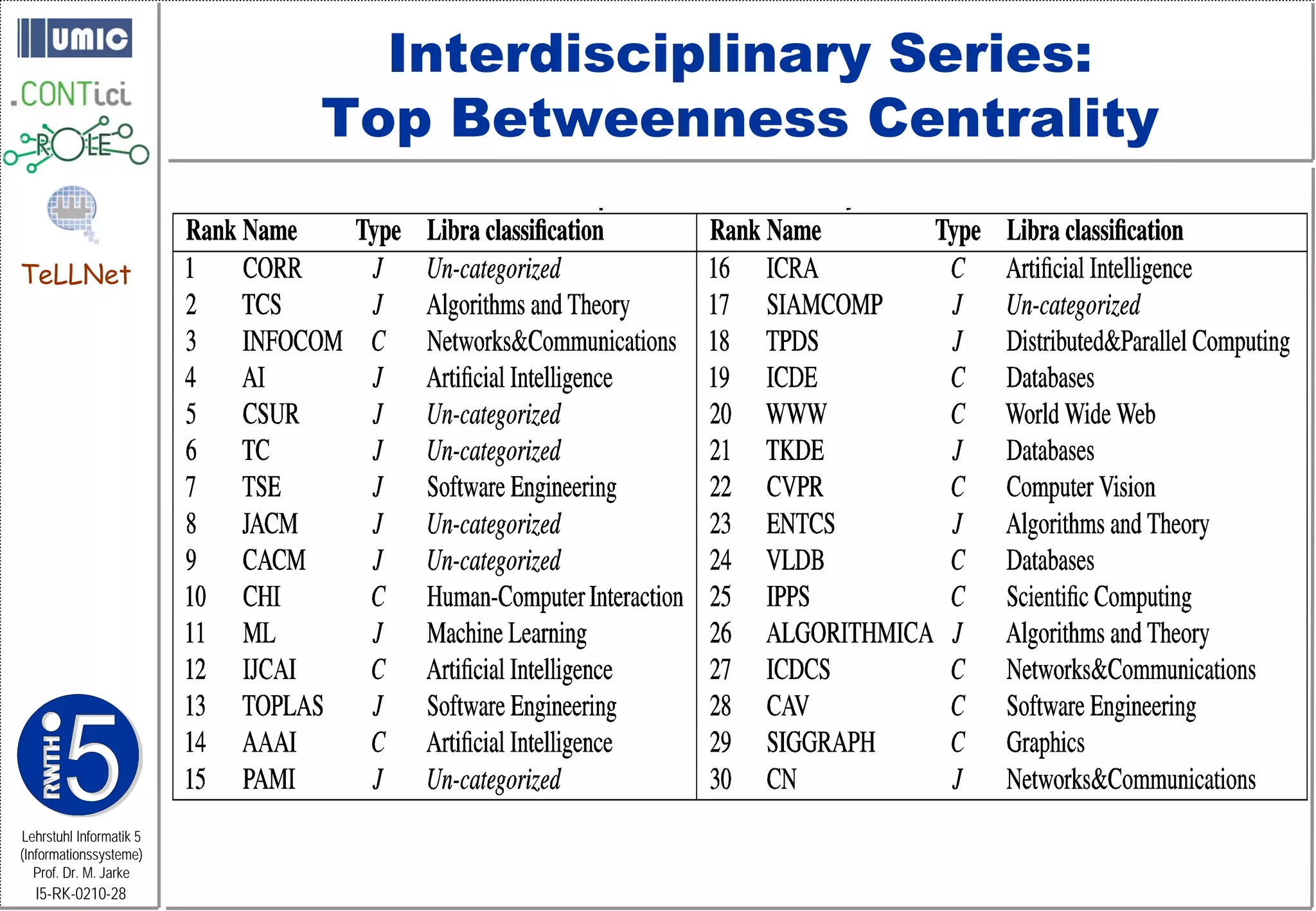 UMIC

.CONTici

ROLE

TeLLNet

RWTH i5

Lehrstuhl Informatik 5 (Informationssysteme) Prof. Dr. M. Jarke

I5-RK-0210-28

Interdisciplinary Series: Top Betweenness Centrality

| Rank | Name | Type | Libra classification | Rank | Name | Type | Libra classification |
|---|---|---|---|---|---|---|---|
| 1 | CORR | J | Un-categorized | 16 | ICRA | C | Artificial Intelligence |
| 2 | TCS | J | Algorithms and Theory | 17 | SIAMCOMP | J | Un-categorized |
| 3 | INFOCOM | C | Networks&Communications | 18 | TPDS | J | Distributed&Parallel Computing |
| 4 | AI | J | Artificial Intelligence | 19 | ICDE | C | Databases |
| 5 | CSUR | J | Un-categorized | 20 | WWW | C | World Wide Web |
| 6 | TC | J | Un-categorized | 21 | TKDE | J | Databases |
| 7 | TSE | J | Software Engineering | 22 | CVPR | C | Computer Vision |
| 8 | JACM | J | Un-categorized | 23 | ENTCS | J | Algorithms and Theory |
| 9 | CACM | J | Un-categorized | 24 | VLDB | C | Databases |
| 10 | CHI | C | Human-Computer Interaction | 25 | IPPS | C | Scientific Computing |
| 11 | ML | J | Machine Learning | 26 | ALGORITHMICA | J | Algorithms and Theory |
| 12 | IJCAI | C | Artificial Intelligence | 27 | ICDCS | C | Networks&Communications |
| 13 | TOPLAS | J | Software Engineering | 28 | CAV | C | Software Engineering |
| 14 | AAAI | C | Artificial Intelligence | 29 | SIGGRAPH | C | Graphics |
| 15 | PAMI | J | Un-categorized | 30 | CN | J | Networks&Communications |